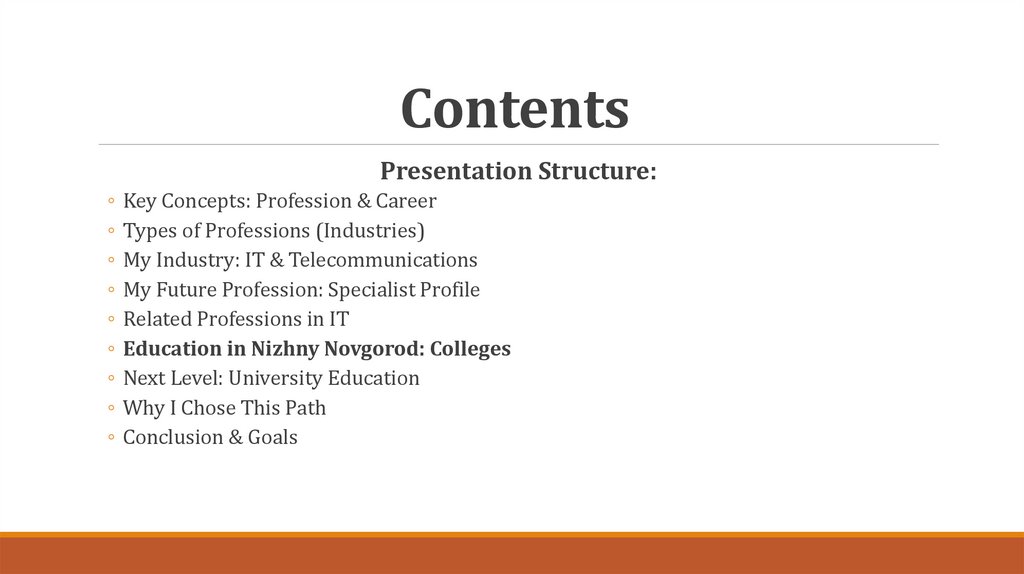 Contents

Presentation Structure:

◦ Key Concepts: Profession & Career
◦ Types of Professions (Industries)
◦ My Industry: IT & Telecommunications
◦ My Future Profession: Specialist Profile
◦ Related Professions in IT
◦ Education in Nizhny Novgorod: Colleges
◦ Next Level: University Education
◦ Why I Chose This Path
◦ Conclusion & Goals